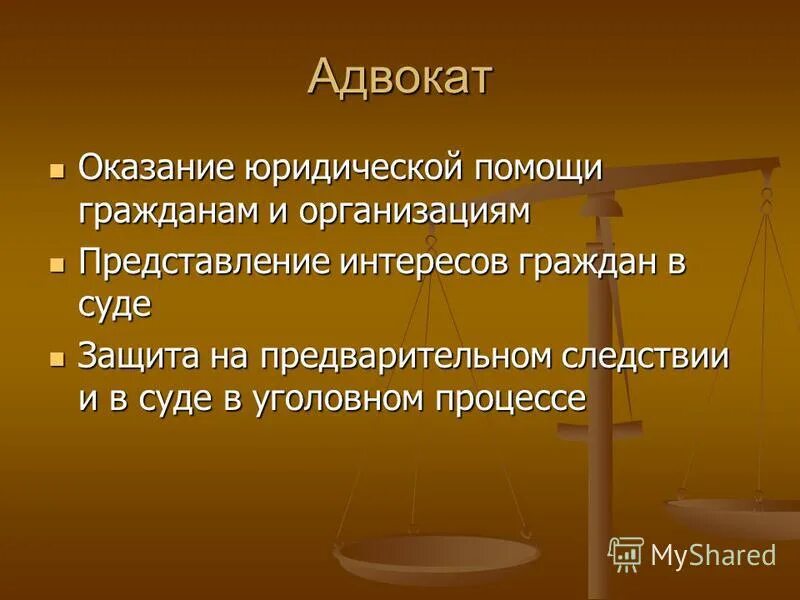 Адвокат

- Оказание юридической помощи гражданам и организациям
- Представление интересов граждан в суде
- Защита на предварительном следствии и в суде в уголовном процессе

MyShared